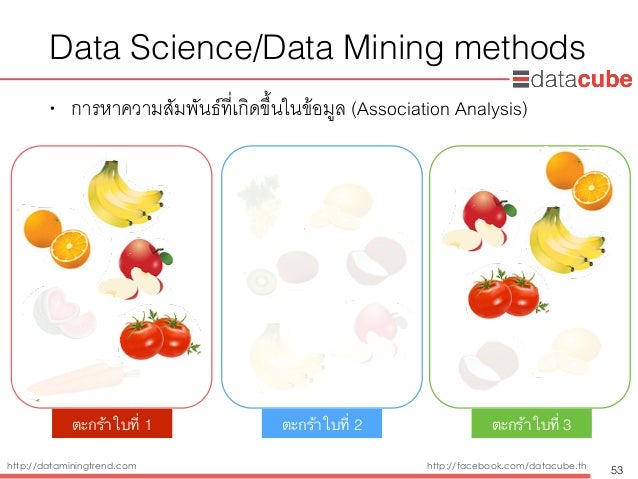 Data Science/Data Mining methods

datacube

• การหาความสัมพันธ์ที่เกิดขึ้นในข้อมูล (Association Analysis)

ตะกร้าใบที่ 1

ตะกร้าใบที่ 2

ตะกร้าใบที่ 3

http://dataminingtrend.com

http://facebook.com/datacube.th

53